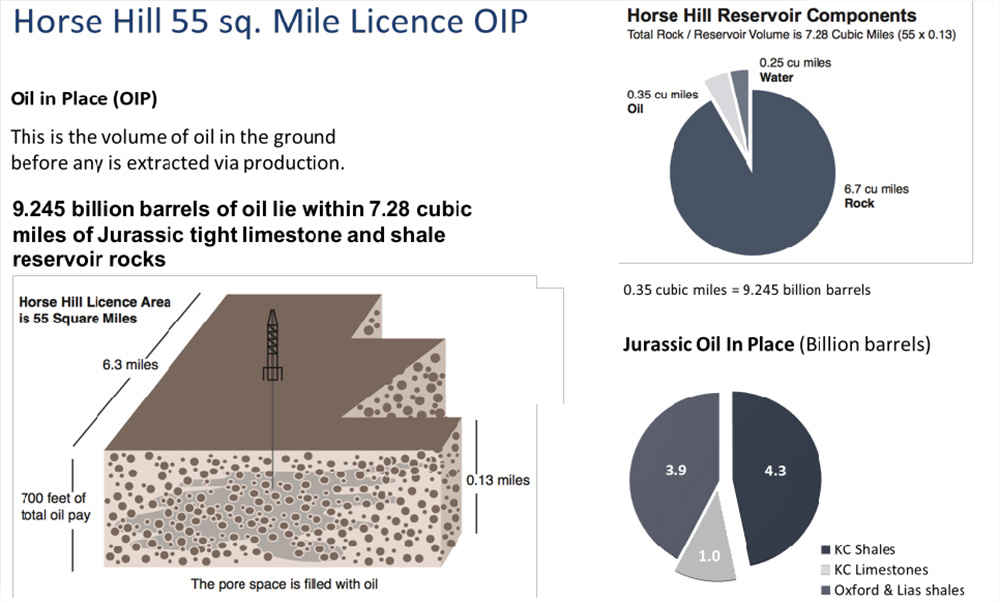 Horse Hill 55 sq. Mile Licence OIP

Oil in Place (OIP)

This is the volume of oil in the ground before any is extracted via production.

9.245 billion barrels of oil lie within 7.28 cubic miles of Jurassic tight limestone and shale reservoir rocks

Horse Hill Licence Area is 55 Square Miles

6.3 miles

700 feet of total oil pay

0.13 miles

The pore space is filled with oil

Horse Hill Reservoir Components
Total Rock / Reservoir Volume is 7.28 Cubic Miles (55 x 0.13)

0.25 cu miles
Water

0.35 cu miles
Oil

6.7 cu miles
Rock

0.35 cubic miles = 9.245 billion barrels

Jurassic Oil In Place (Billion barrels)

3.9

4.3

1.0

KC Shales
KC Limestones
Oxford & Lias shales